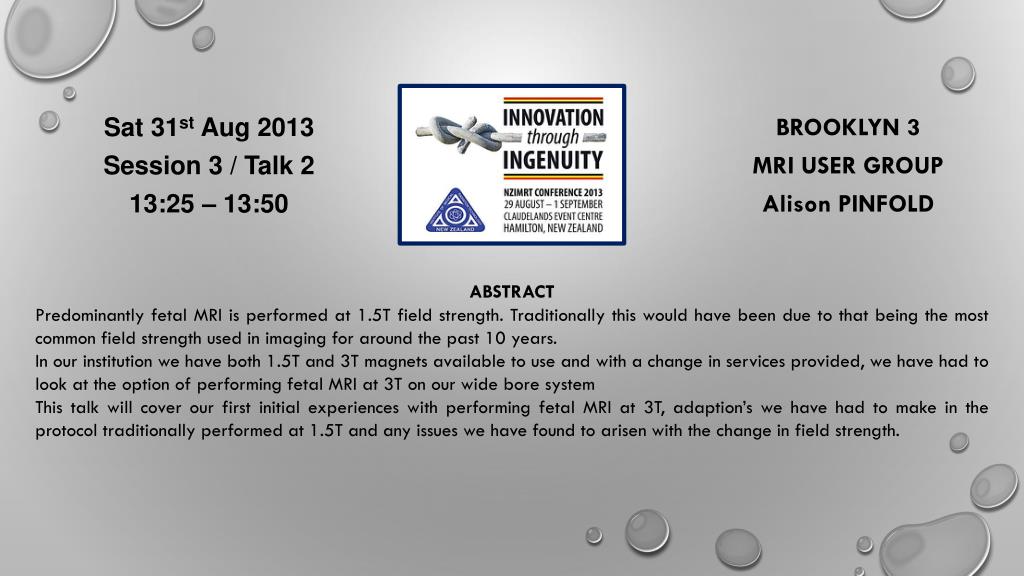 Sat 31$^{st}$ Aug 2013
Session 3 / Talk 2
13:25 – 13:50

INNOVATION
through
INGENUITY
NZIMRT CONFERENCE 2013
29 AUGUST – 1 SEPTEMBER
CLAUDELANDS EVENT CENTRE
HAMILTON, NEW ZEALAND
NEW ZEALAND

BROOKLYN 3
MRI USER GROUP
Alison PINFOLD

ABSTRACT
Predominantly fetal MRI is performed at 1.5T field strength. Traditionally this would have been due to that being the most common field strength used in imaging for around the past 10 years.
In our institution we have both 1.5T and 3T magnets available to use and with a change in services provided, we have had to look at the option of performing fetal MRI at 3T on our wide bore system
This talk will cover our first initial experiences with performing fetal MRI at 3T, adaption's we have had to make in the protocol traditionally performed at 1.5T and any issues we have found to arisen with the change in field strength.